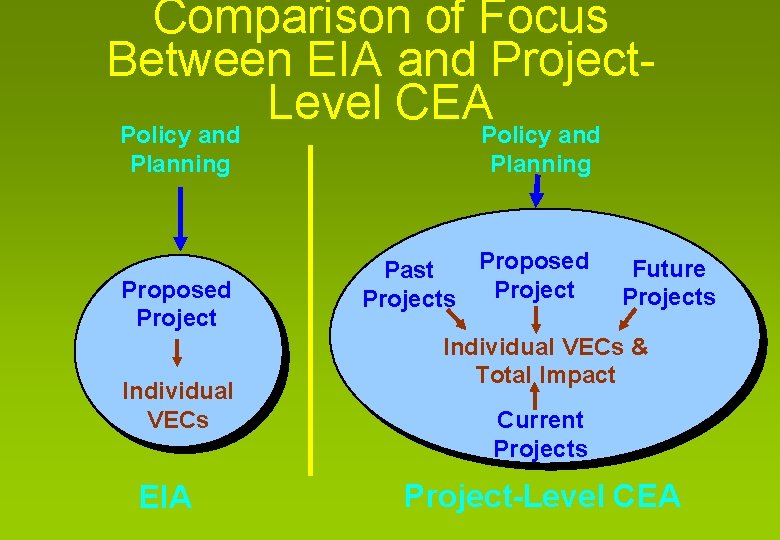 Comparison of Focus Between EIA and Project-Level CEA

Policy and Planning

Proposed Project

Individual VECs

EIA

Policy and Planning

Past Projects

Proposed Project

Future Projects

Individual VECs & Total Impact

Current Projects

Project-Level CEA